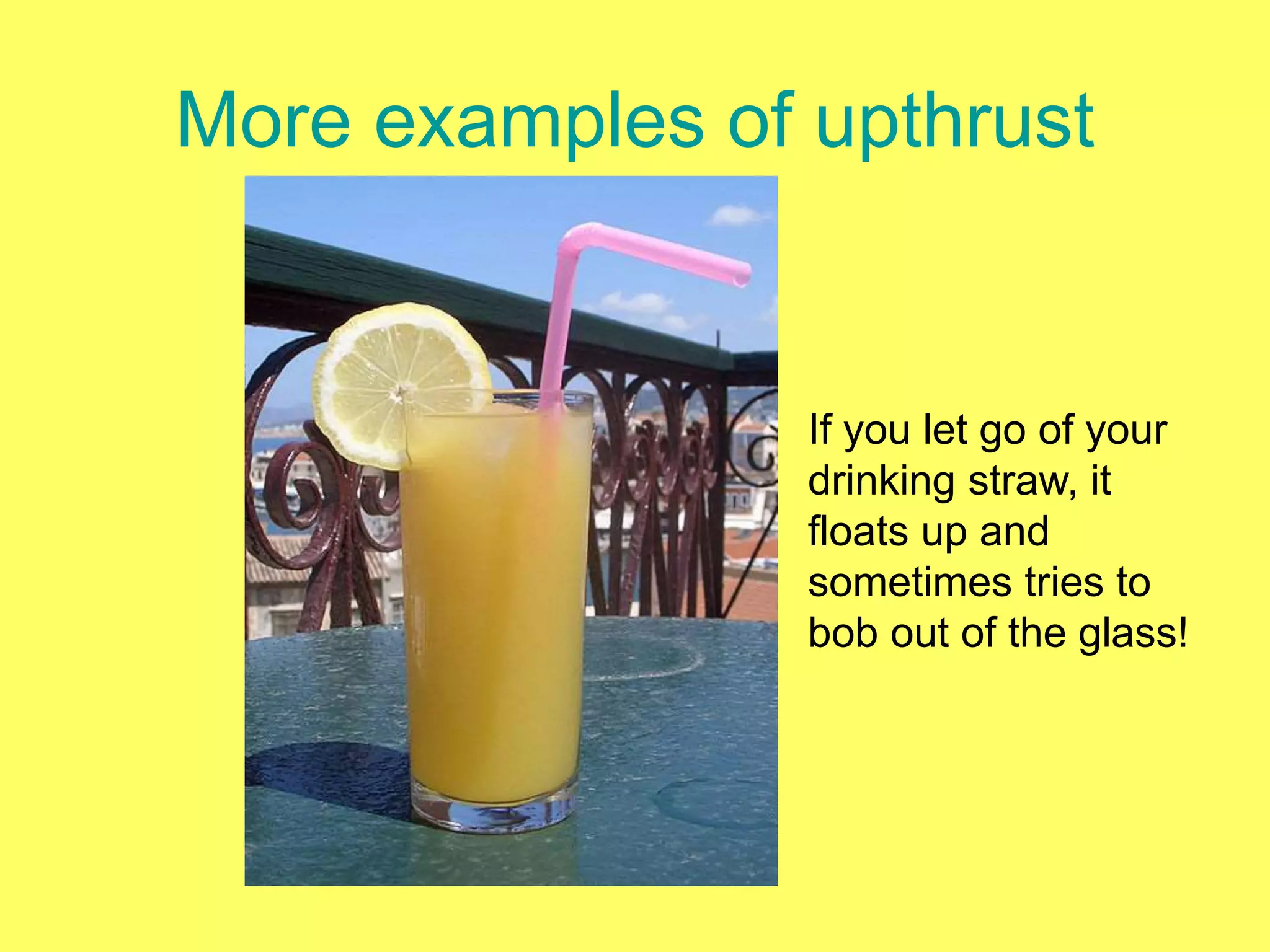 More examples of upthrust

If you let go of your drinking straw, it floats up and sometimes tries to bob out of the glass!